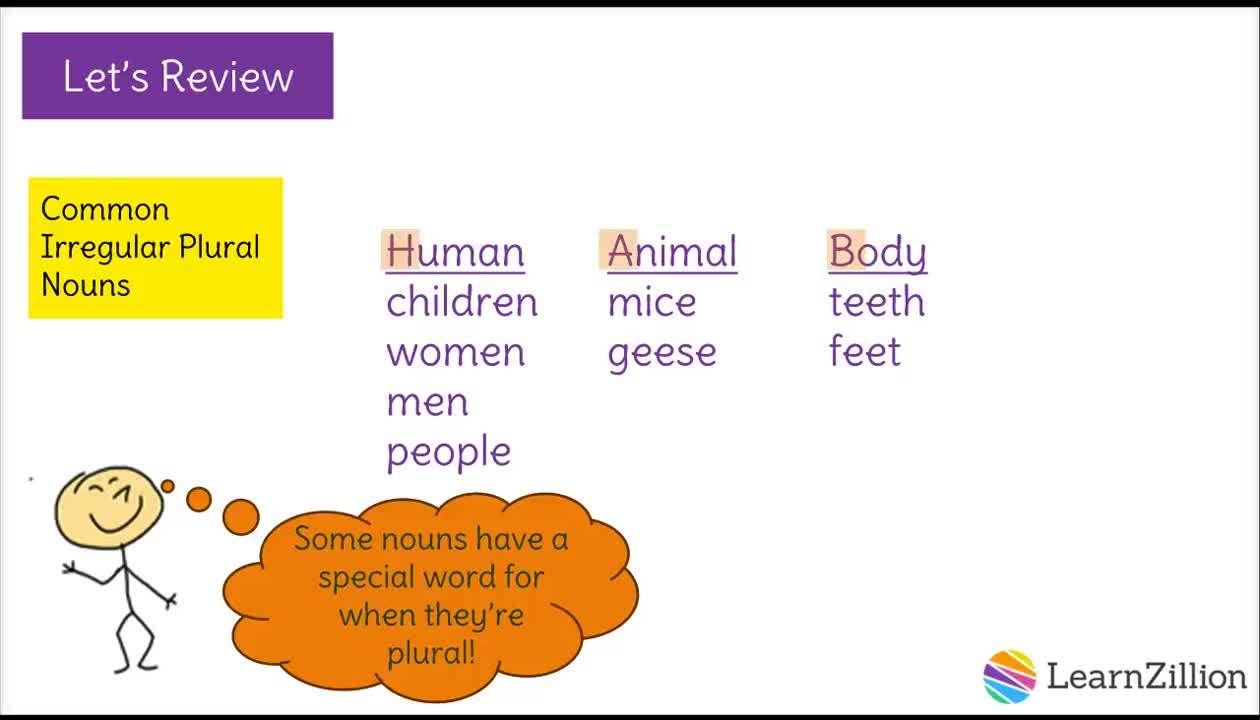 Let's Review

Common Irregular Plural Nouns

Human
children
women
men
people

Animal
mice
geese

Body
teeth
feet

Some nouns have a special word for when they're plural!

LearnZillion